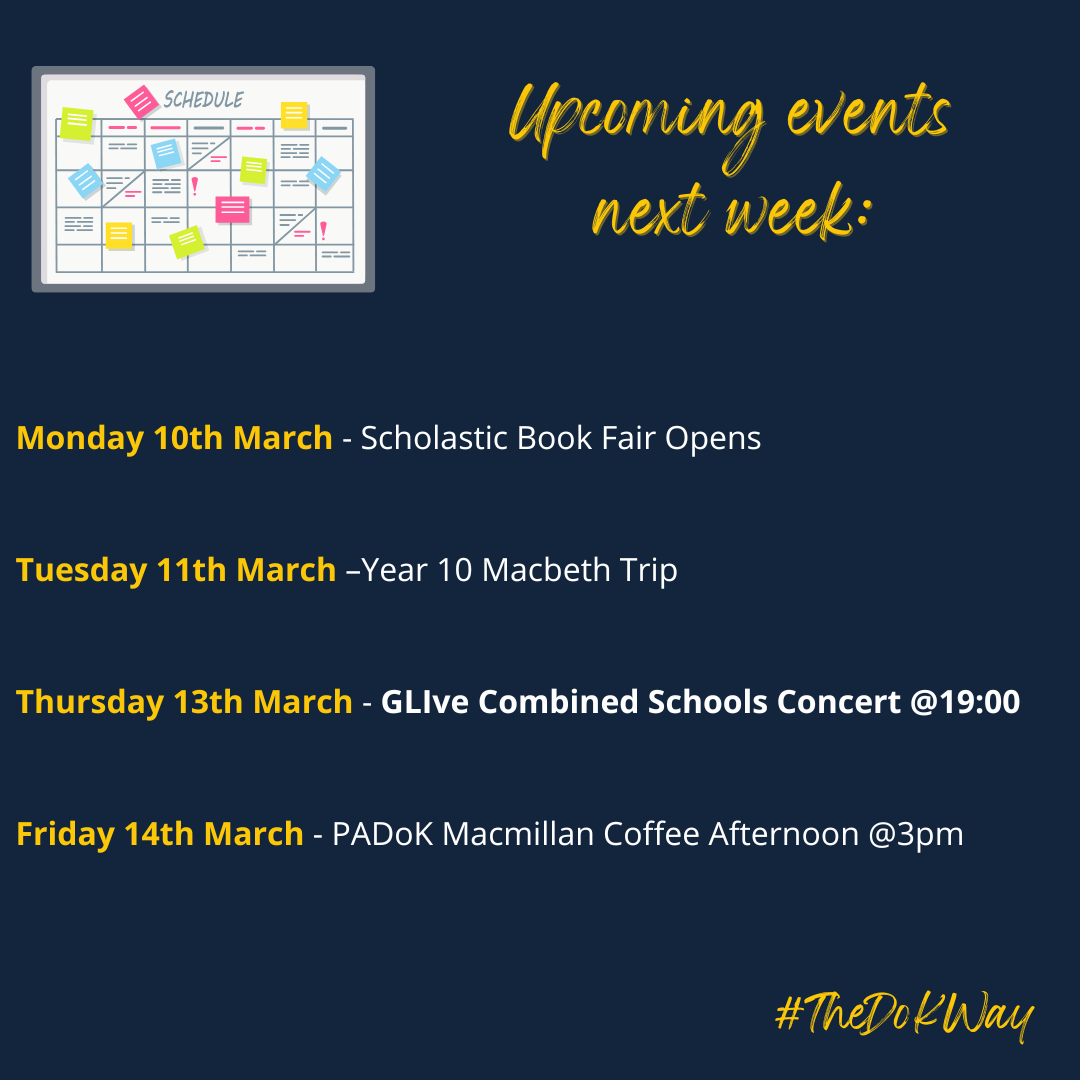 SCHEDULE

Upcoming events next week:

Monday 10th March - Scholastic Book Fair Opens

Tuesday 11th March –Year 10 Macbeth Trip

Thursday 13th March - GLIve Combined Schools Concert @19:00

Friday 14th March - PADoK Macmillan Coffee Afternoon @3pm

#TheDoKWay